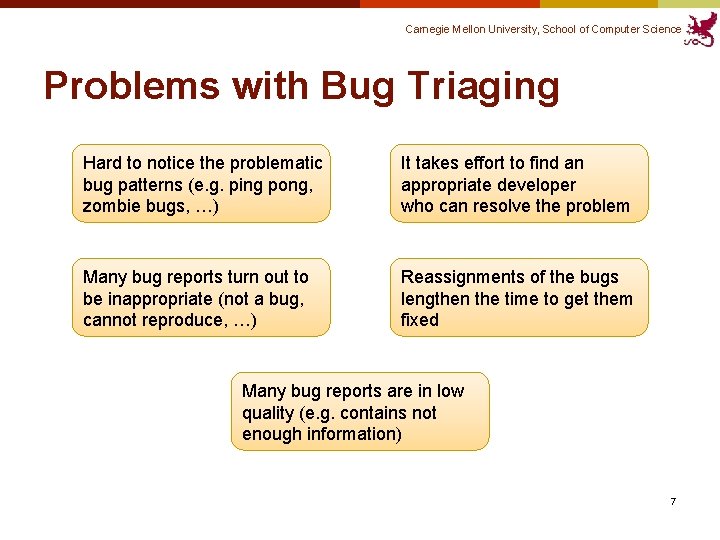 Carnegie Mellon University, School of Computer Science

Problems with Bug Triaging

Hard to notice the problematic bug patterns (e.g. ping pong, zombie bugs, …)

It takes effort to find an appropriate developer who can resolve the problem

Many bug reports turn out to be inappropriate (not a bug, cannot reproduce, …)

Reassignments of the bugs lengthen the time to get them fixed

Many bug reports are in low quality (e.g. contains not enough information)

7